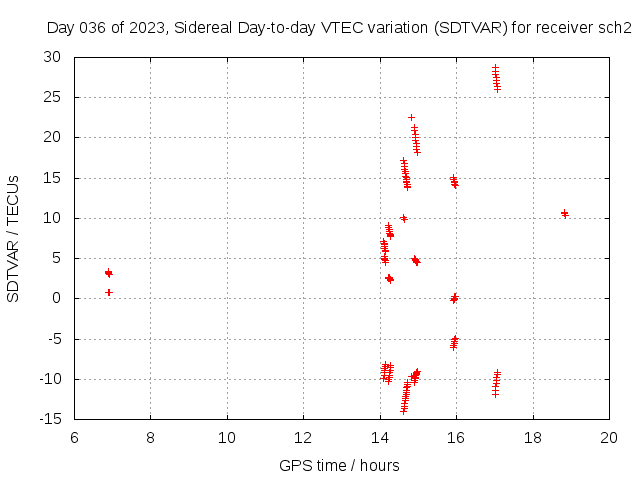 Day 036 of 2023, Sidereal Day-to-day VTEC variation (SDTVAR) for receiver sch2

SDTVAR / TECUs

30
25
20
15
10
5
0
-5
-10
-15

6
8
10
12
14
16
18
20

GPS time / hours